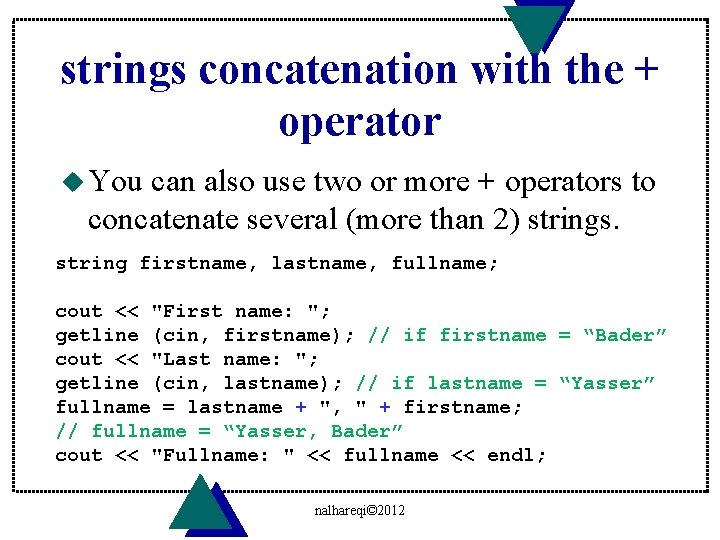 strings concatenation with the + operator

◆ You can also use two or more + operators to concatenate several (more than 2) strings.

string firstname, lastname, fullname;

cout << "First name: ";
getline (cin, firstname); // if firstname = “Bader”
cout << "Last name: ";
getline (cin, lastname); // if lastname = “Yasser”
fullname = lastname + ", " + firstname;
// fullname = “Yasser, Bader”
cout << "Fullname: " << fullname << endl;

nalhareqi©2012